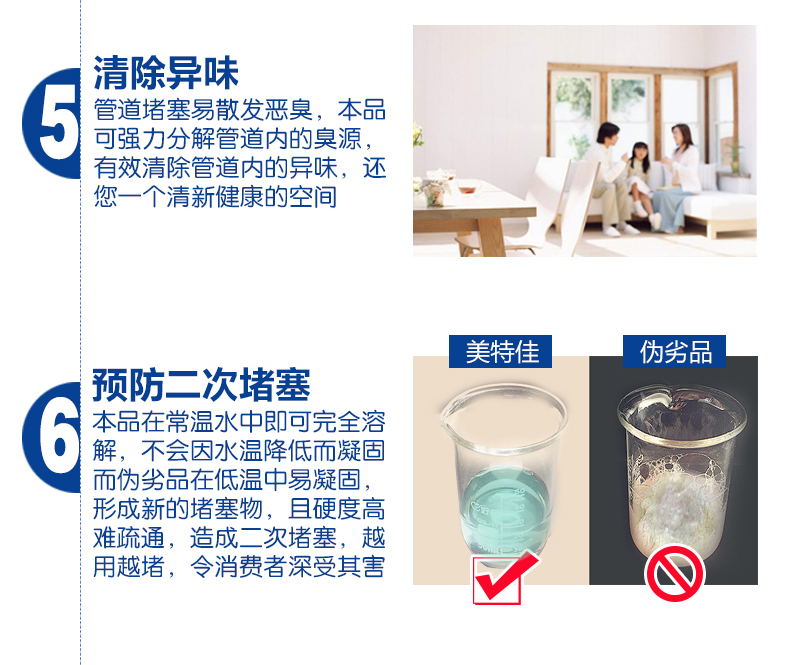 5

清除异味

管道堵塞易散发恶臭，本品可强力分解管道内的臭源，有效清除管道内的异味，还您一个清新健康的空间

6

预防二次堵塞

本品在常温水中即可完全溶解，不会因水温降低而凝固而伪劣品在低温中易凝固，形成新的堵塞物，且硬度高难疏通，造成二次堵塞，越用越堵，令消费者深受其害

美特佳

伪劣品